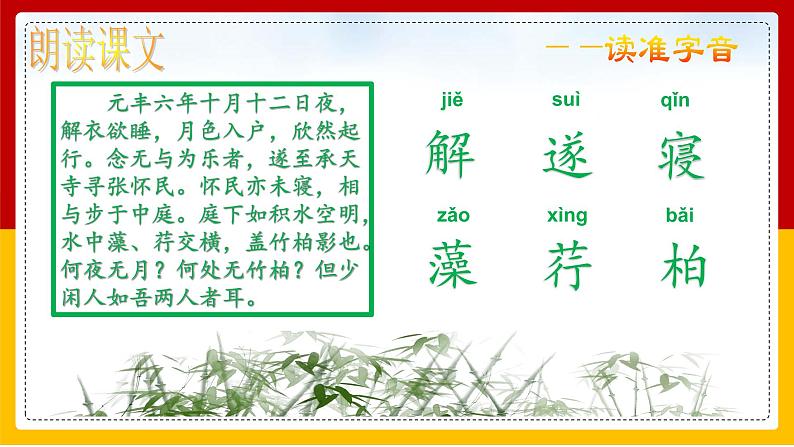 朗读课文

——读准字音

元丰六年十月十二日夜，解衣欲睡，月色入户，欣然起行。念无与为乐者，遂至承天寺寻张怀民。怀民亦未寝，相与步于中庭。庭下如积水空明，水中藻、荇交横，盖竹柏影也。何夜无月？何处无竹柏？但少闲人如吾两人者耳。

jiě 解　suì 遂　qǐn 寝

zǎo 藻　xìng 荇　bǎi 柏